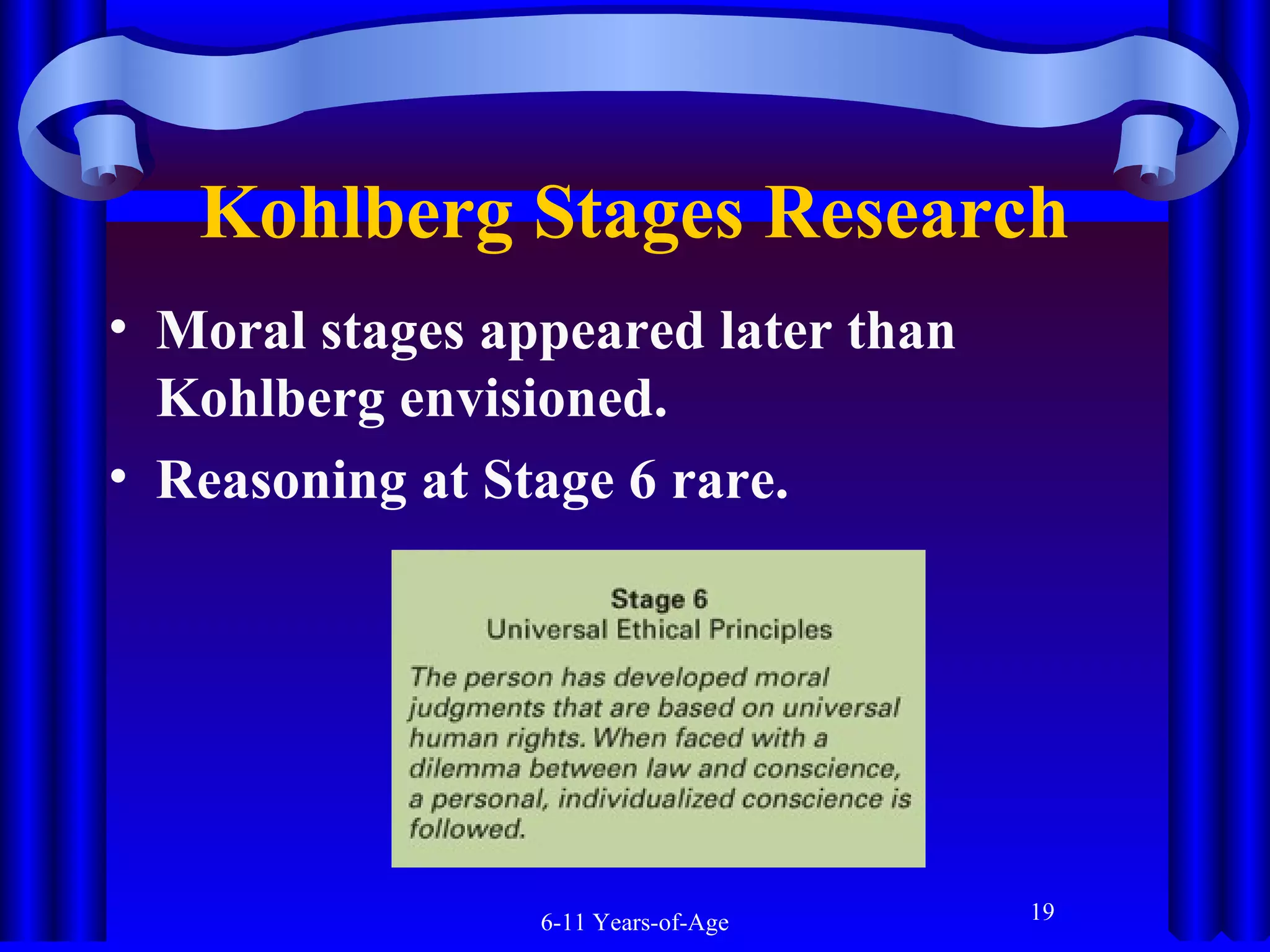 Kohlberg Stages Research

• Moral stages appeared later than Kohlberg envisioned.
• Reasoning at Stage 6 rare.

Stage 6
Universal Ethical Principles

The person has developed moral judgments that are based on universal human rights. When faced with a dilemma between law and conscience, a personal, individualized conscience is followed.

6-11 Years-of-Age

19